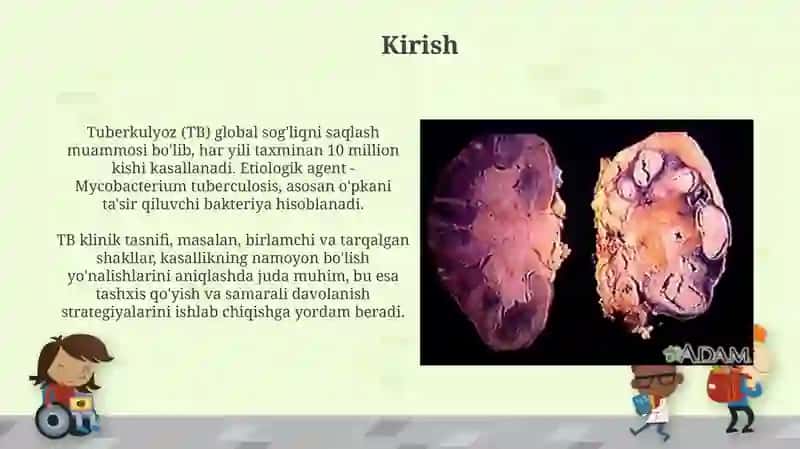 Kirish

Tuberkulyoz (TB) global sog'liqni saqlash muammosi bo'lib, har yili taxminan 10 million kishi kasallanadi. Etiologik agent - Mycobacterium tuberculosis, asosan o'pkani ta'sir qiluvchi bakteriya hisoblanadi.

TB klinik tasnifi, masalan, birlamchi va tarqalgan shakllar, kasallikning namoyon bo'lish yo'nalishlarini aniqlashda juda muhim, bu esa tashxis qo'yish va samarali davolanish strategiyalarini ishlab chiqishga yordam beradi.

ADAM